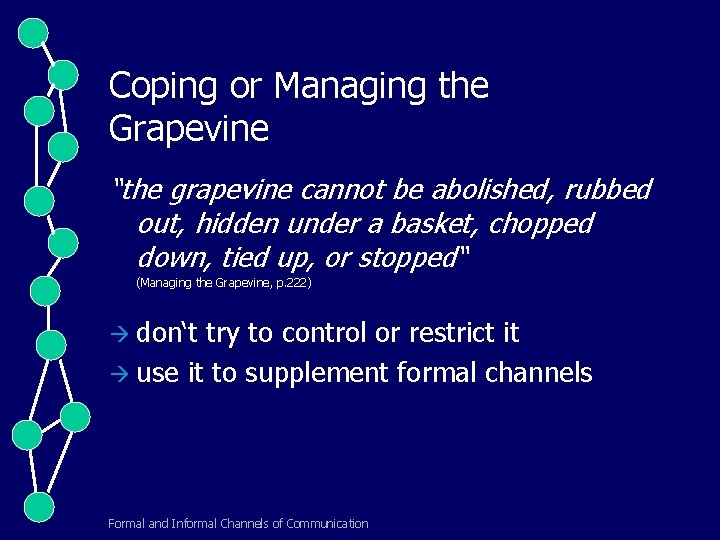 Coping or Managing the Grapevine

"the grapevine cannot be abolished, rubbed out, hidden under a basket, chopped down, tied up, or stopped"
(Managing the Grapevine, p.222)

→ don't try to control or restrict it
→ use it to supplement formal channels

Formal and Informal Channels of Communication